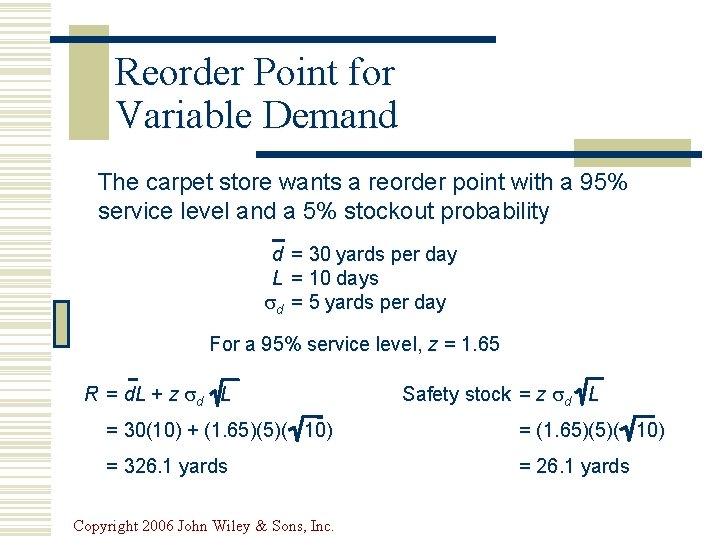 Reorder Point for Variable Demand

The carpet store wants a reorder point with a 95% service level and a 5% stockout probability

$\bar{d}$ = 30 yards per day
$L$ = 10 days
$\sigma_d$ = 5 yards per day

For a 95% service level, $z$ = 1.65

$R = \bar{d}L + z\,\sigma_d\sqrt{L}$
$= 30(10) + (1.65)(5)(\sqrt{10})$
$= 326.1$ yards

Safety stock $= z\,\sigma_d\sqrt{L}$
$= (1.65)(5)(\sqrt{10})$
$= 26.1$ yards

Copyright 2006 John Wiley & Sons, Inc.